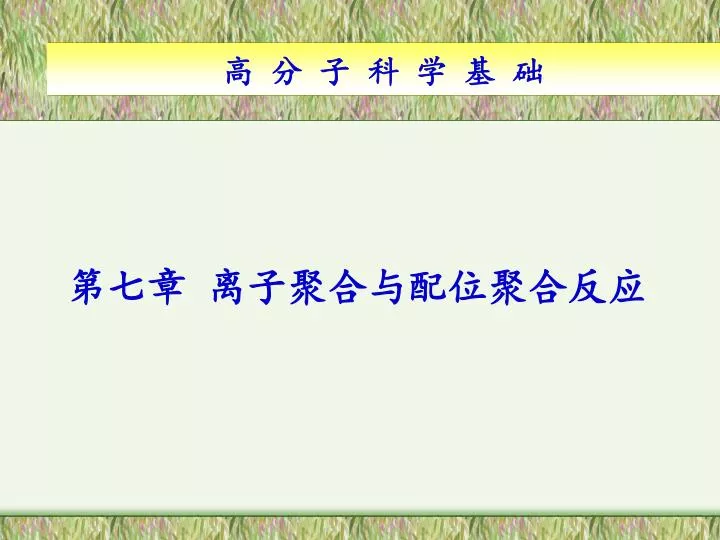 高 分 子 科 学 基 础

第七章 离子聚合与配位聚合反应